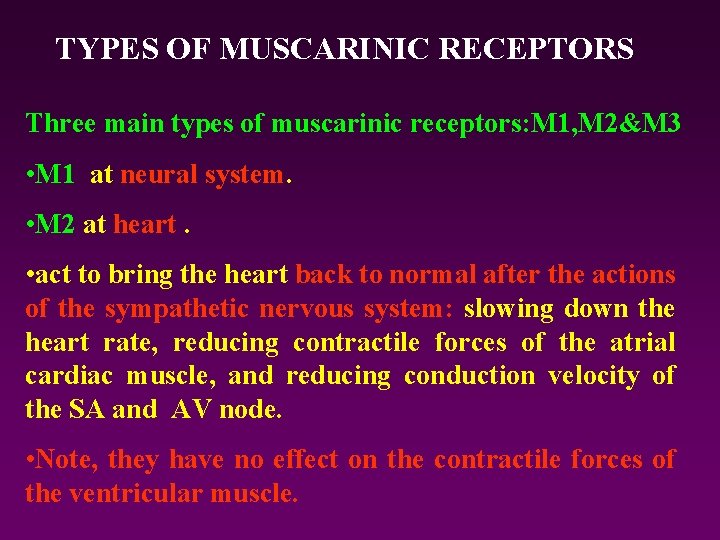 TYPES OF MUSCARINIC RECEPTORS

Three main types of muscarinic receptors:M1,M2&M3

•M1 at neural system.

•M2 at heart .

•act to bring the heart back to normal after the actions of the sympathetic nervous system: slowing down the heart rate, reducing contractile forces of the atrial cardiac muscle, and reducing conduction velocity of the SA and AV node.

•Note, they have no effect on the contractile forces of the ventricular muscle.